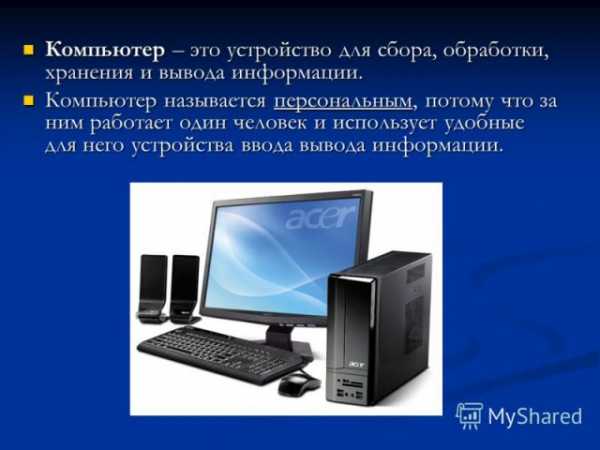 Компьютер – это устройство для сбора, обработки, хранения и вывода информации.

Компьютер называется персональным, потому что за ним работает один человек и использует удобные для него устройства ввода вывода информации.

acer

acer

MyShared